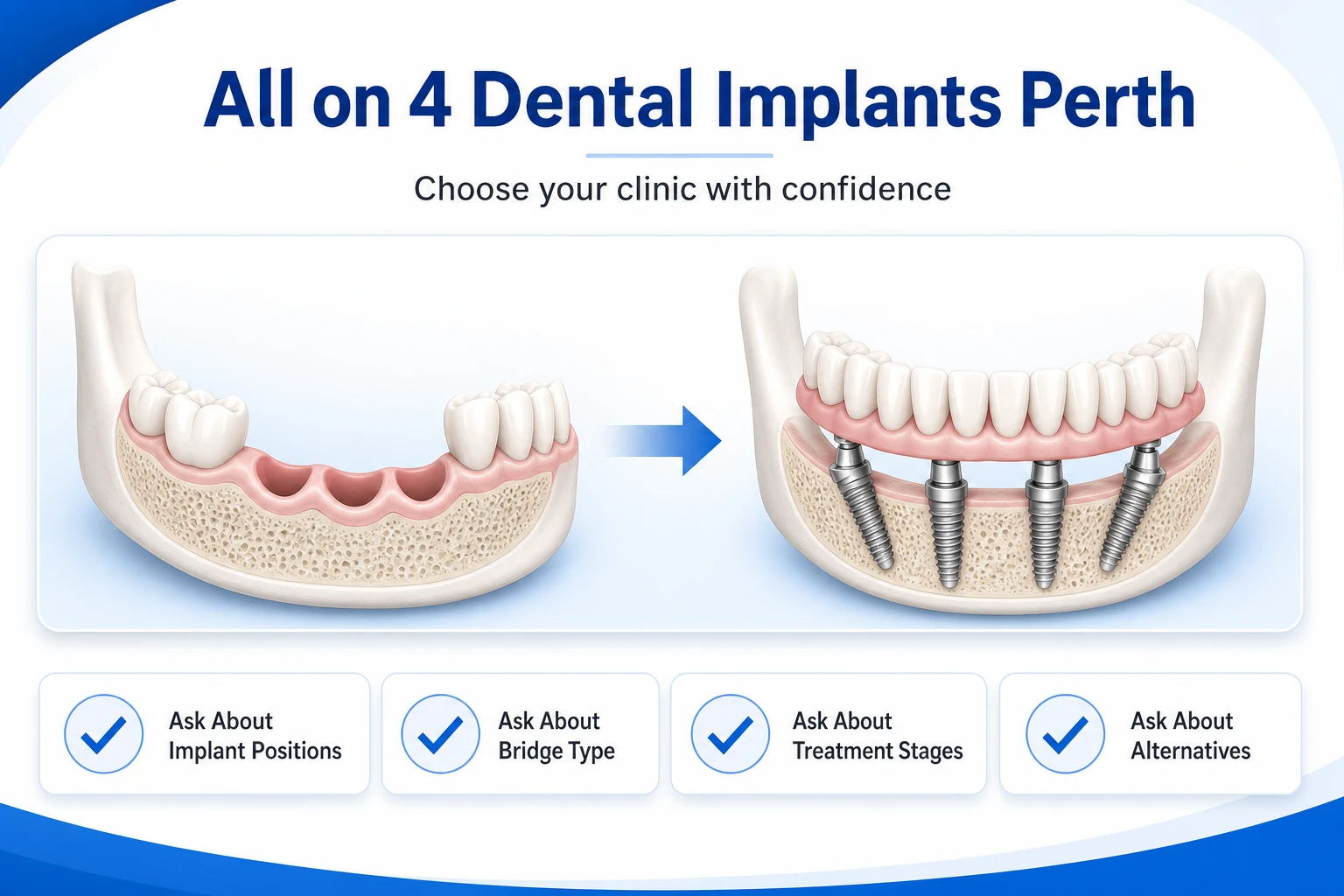 All on 4 Dental Implants Perth

Choose your clinic with confidence

Ask About Implant Positions

Ask About Bridge Type

Ask About Treatment Stages

Ask About Alternatives